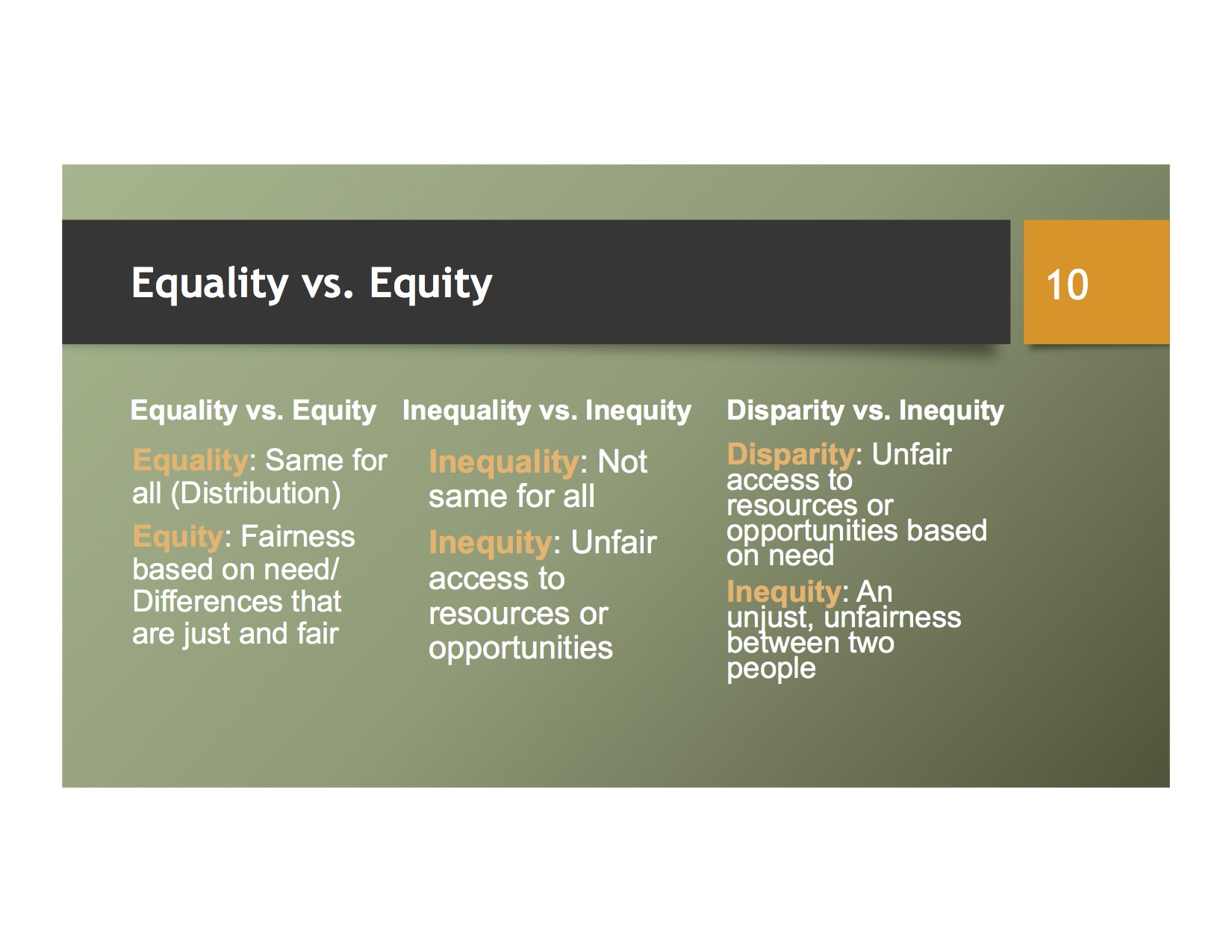 Equality vs. Equity

10

Equality vs. Equity

Equality: Same for all (Distribution)

Equity: Fairness based on need/ Differences that are just and fair

Inequality vs. Inequity

Inequality: Not same for all

Inequity: Unfair access to resources or opportunities

Disparity vs. Inequity

Disparity: Unfair access to resources or opportunities based on need

Inequity: An unjust, unfairness between two people